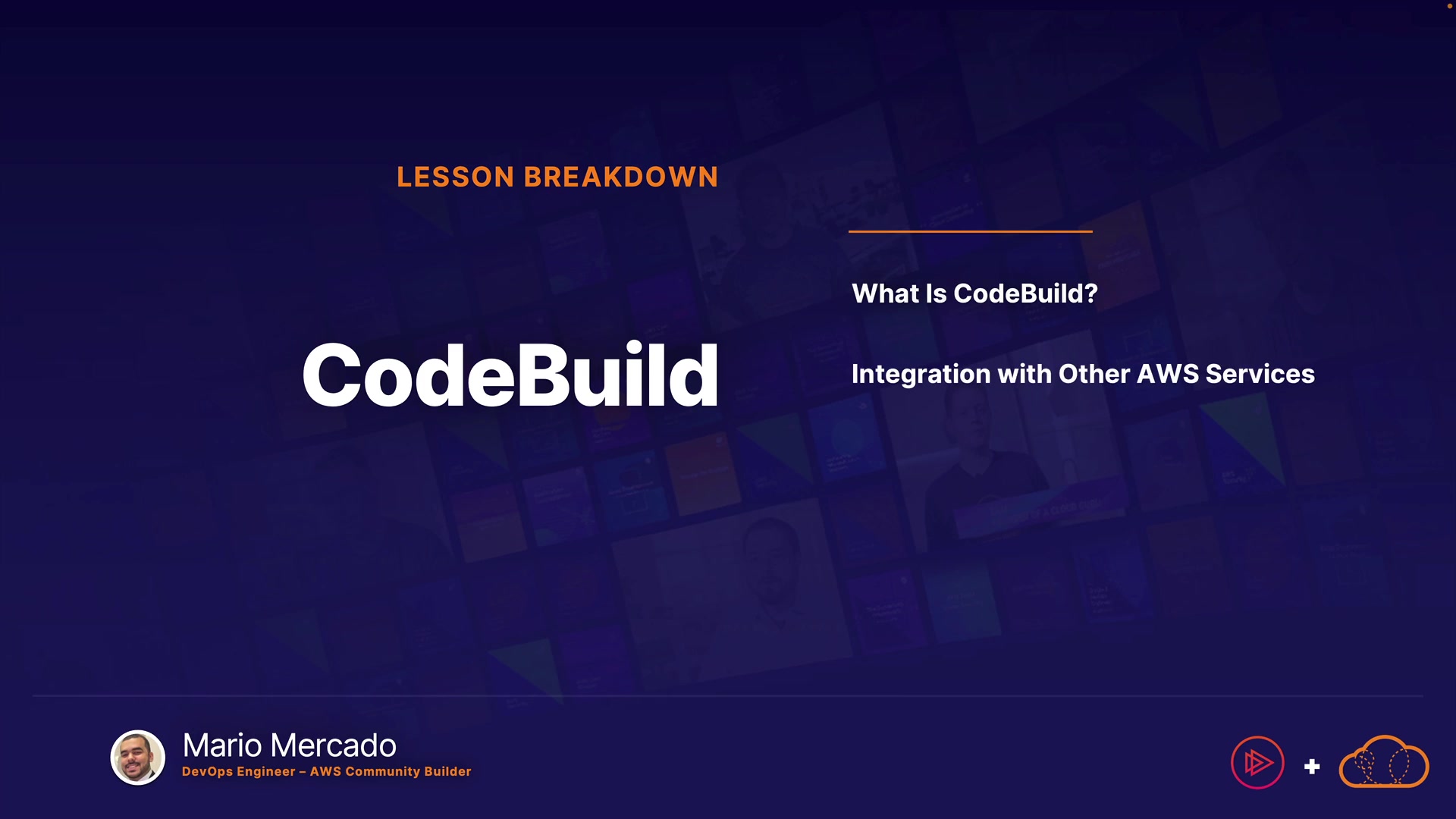 LESSON BREAKDOWN

CodeBuild

What Is CodeBuild?

Integration with Other AWS Services

Mario Mercado
DevOps Engineer – AWS Community Builder

+